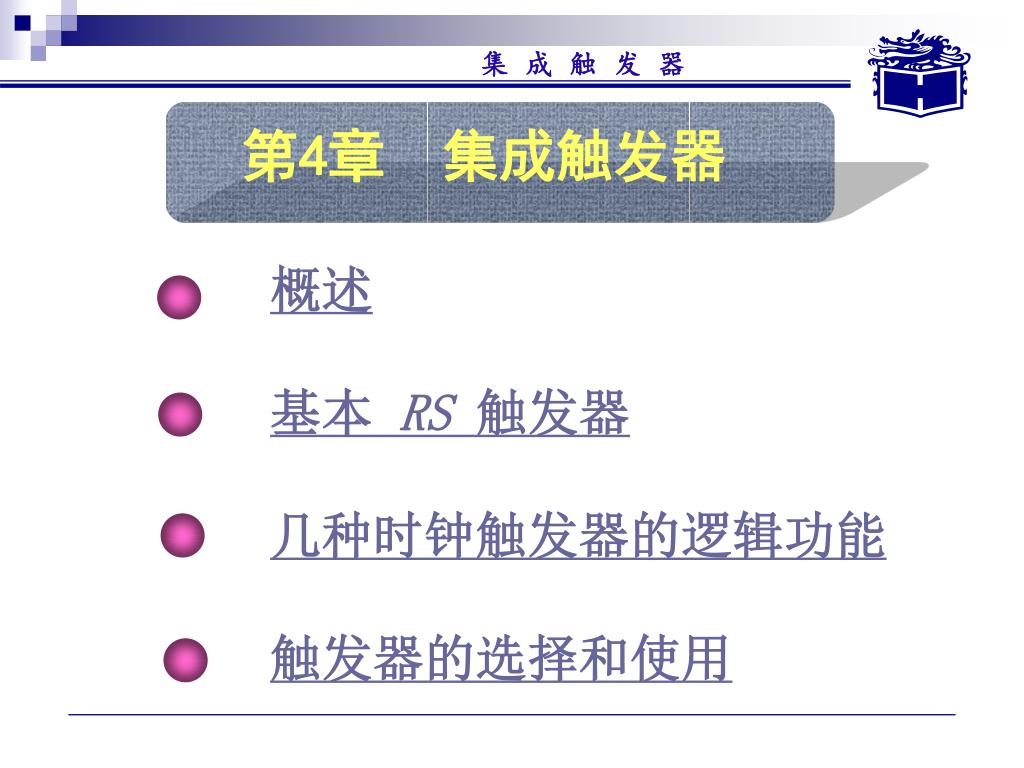 集 成 触 发 器

第4章 集成触发器

概述

基本 RS 触发器

几种时钟触发器的逻辑功能

触发器的选择和使用